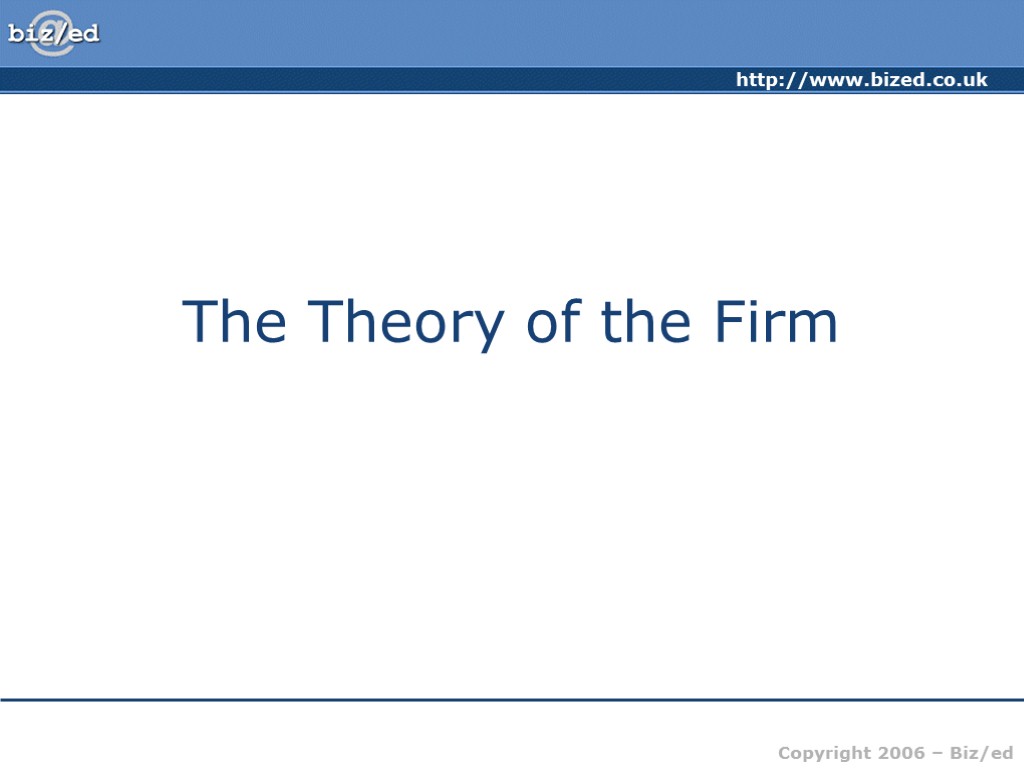 biz/ed

http://www.bized.co.uk

The Theory of the Firm

Copyright 2006 – Biz/ed